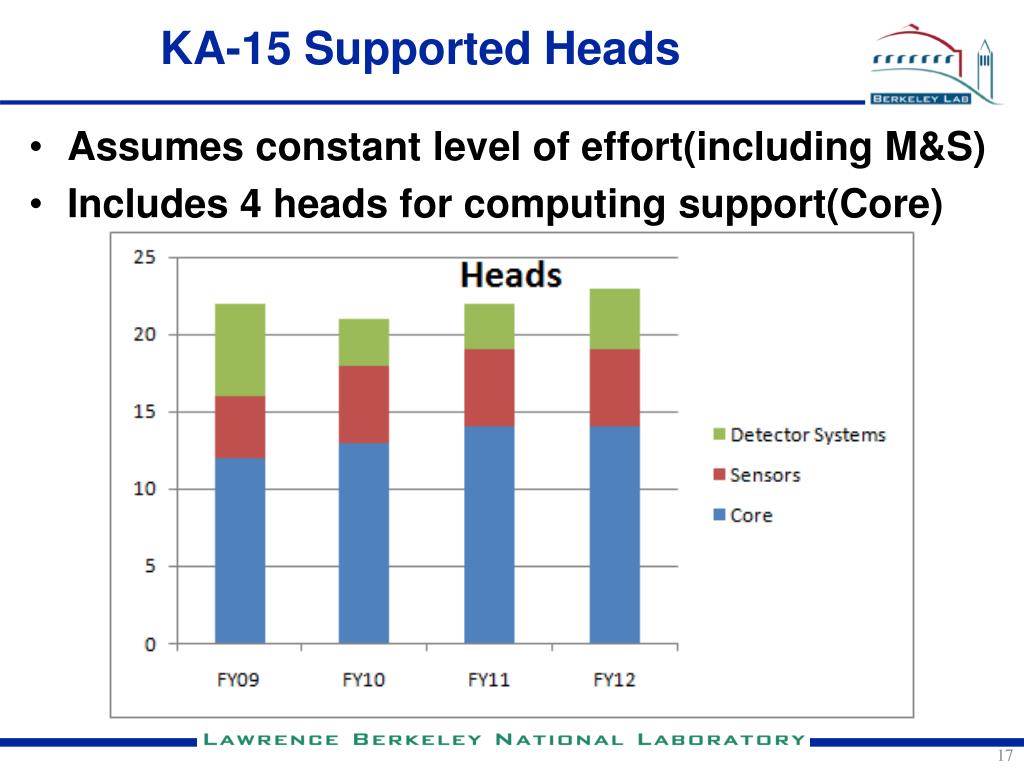 KA-15 Supported Heads

BERKELEY LAB

• Assumes constant level of effort(including M&S)
• Includes 4 heads for computing support(Core)

Heads

25
20
15
10
5
0

FY09 FY10 FY11 FY12

Detector Systems
Sensors
Core

LAWRENCE BERKELEY NATIONAL LABORATORY

17